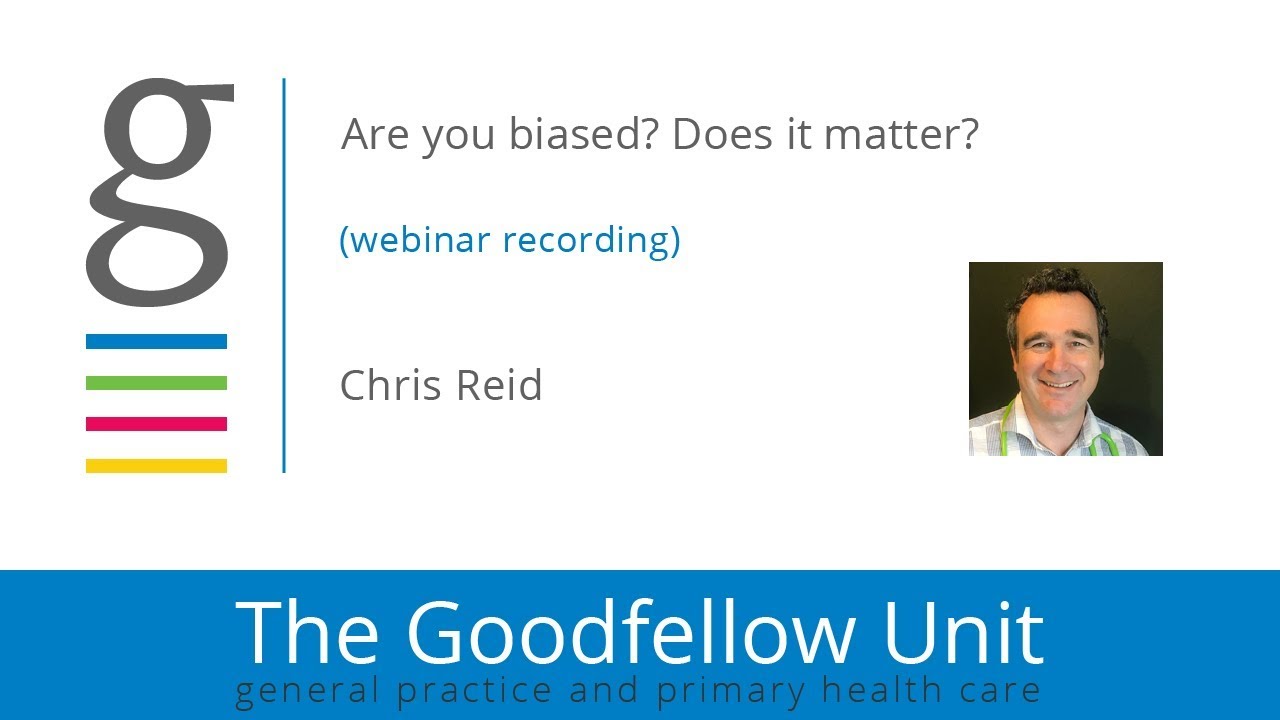 g

Are you biased? Does it matter?

(webinar recording)

Chris Reid

The Goodfellow Unit
general practice and primary health care